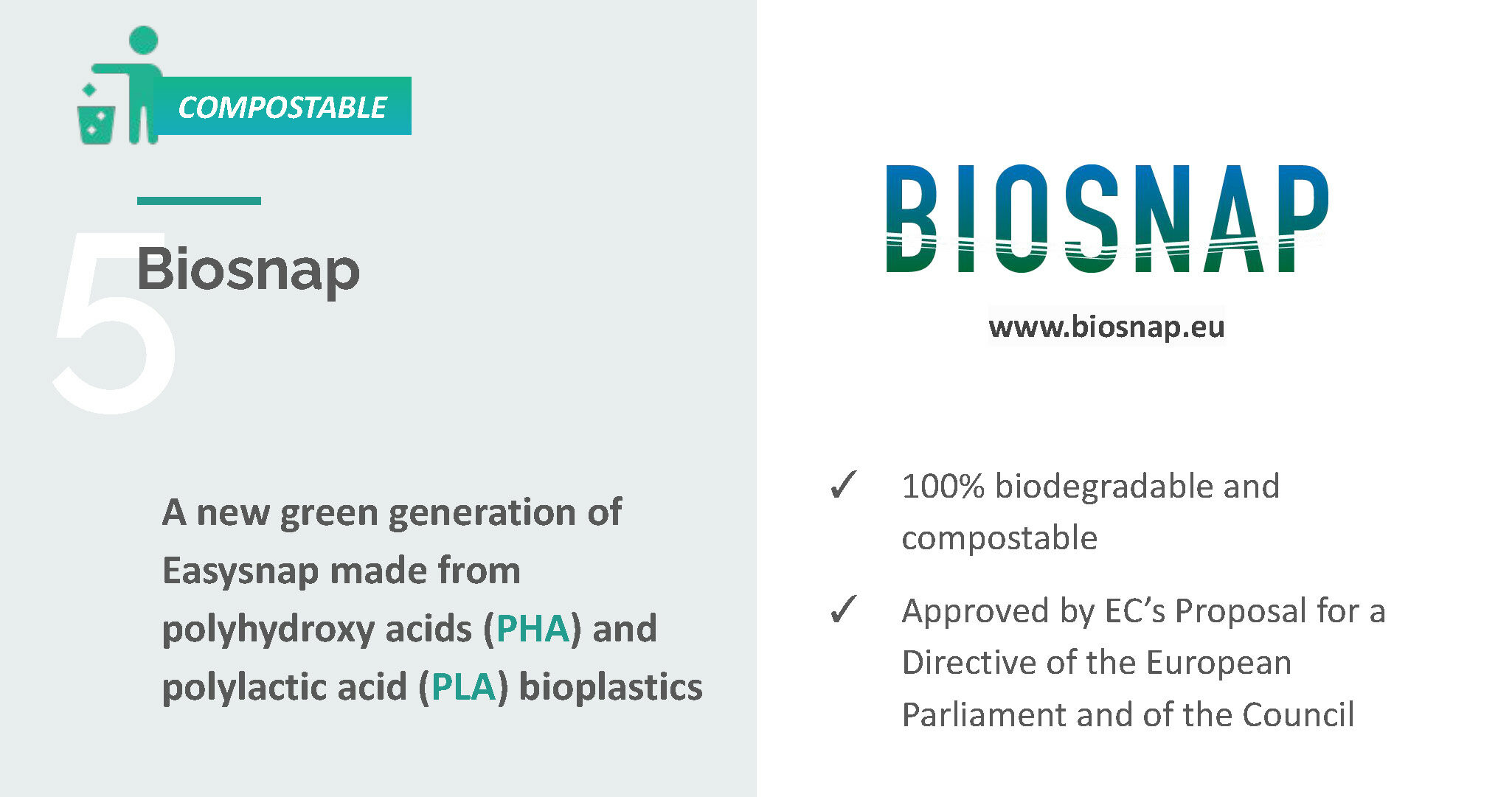 COMPOSTABLE

5

Biosnap

A new green generation of Easysnap made from polyhydroxy acids (PHA) and polylactic acid (PLA) bioplastics

BIOSNAP

www.biosnap.eu

✓ 100% biodegradable and compostable

✓ Approved by EC's Proposal for a Directive of the European Parliament and of the Council